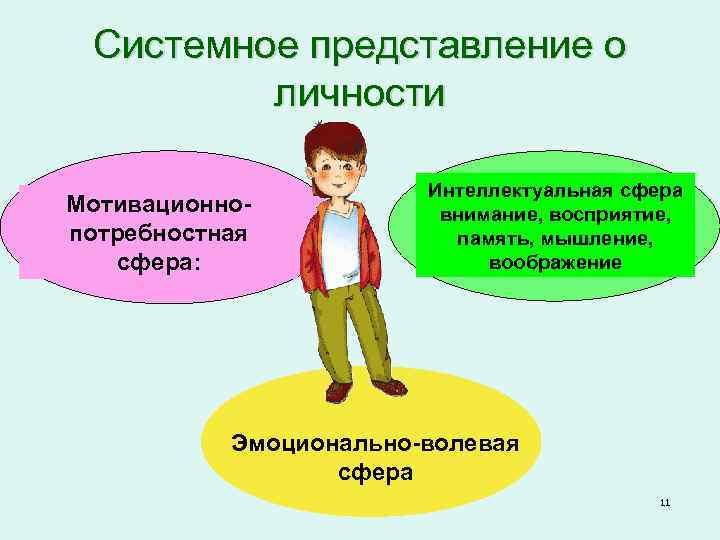 Системное представление о личности

Мотивационно-потребностная сфера:

Интеллектуальная сфера внимание, восприятие, память, мышление, воображение

Эмоционально-волевая сфера

11